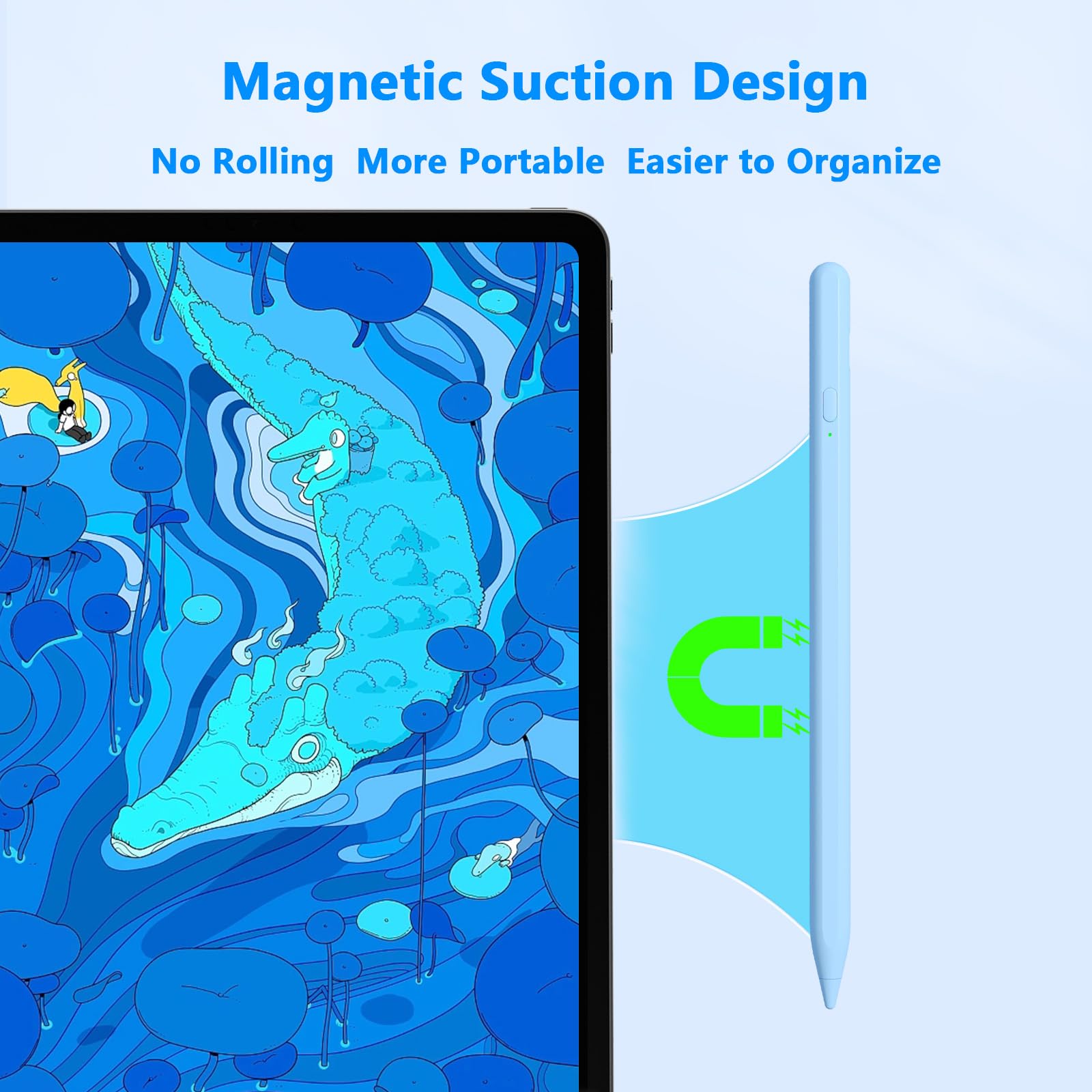 Magnetic Suction Design

No Rolling More Portable Easier to Organize